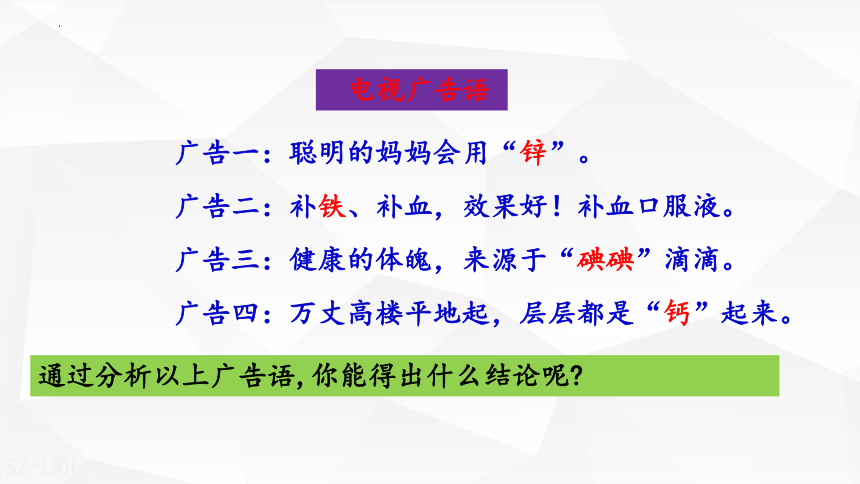 电视广告语

广告一：聪明的妈妈会用“锌”。

广告二：补铁、补血，效果好！补血口服液。

广告三：健康的体魄，来源于“碘碘”滴滴。

广告四：万丈高楼平地起，层层都是“钙”起来。

通过分析以上广告语,你能得出什么结论呢?

SZ-LWH